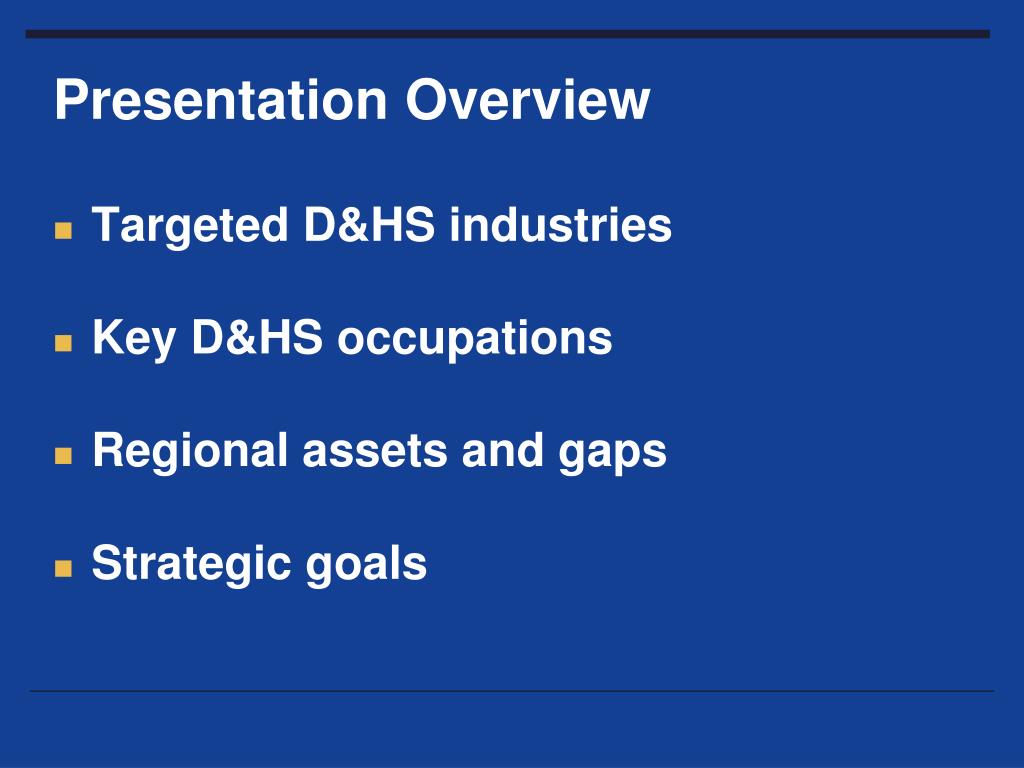 Presentation Overview

- Targeted D&HS industries
- Key D&HS occupations
- Regional assets and gaps
- Strategic goals